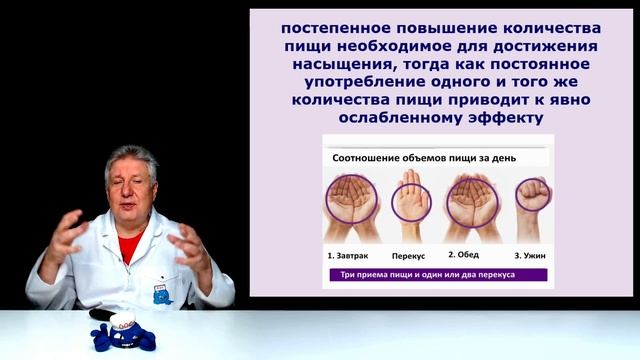 постепенное повышение количества пищи необходимое для достижения насыщения, тогда как постоянное употребление одного и того же количества пищи приводит к явно ослабленному эффекту

Соотношение объемов пищи за день

1. Завтрак Перекус 2. Обед 3. Ужин

Три приема пищи и один или два перекуса